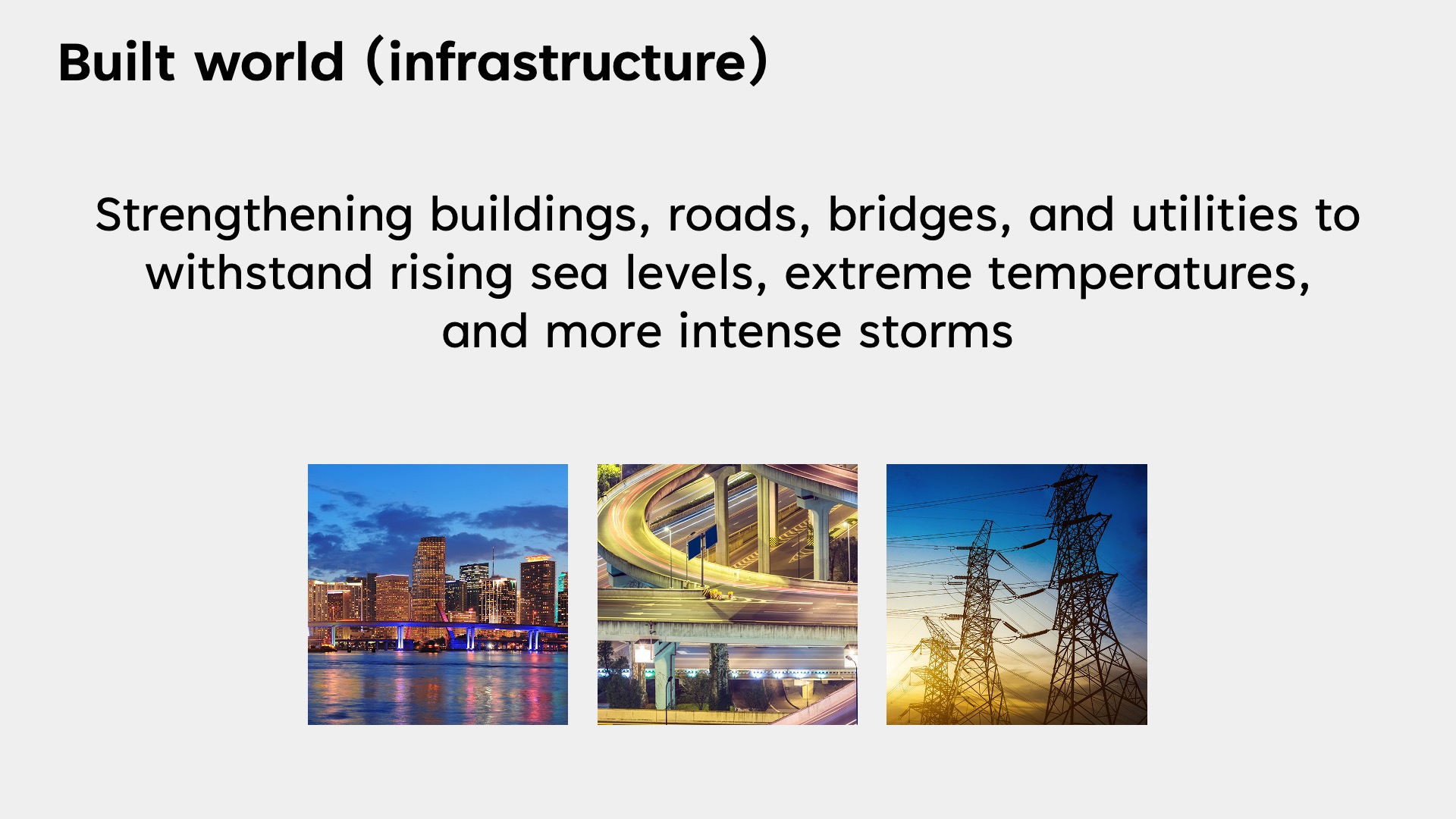 Built world (infrastructure)

Strengthening buildings, roads, bridges, and utilities to withstand rising sea levels, extreme temperatures, and more intense storms